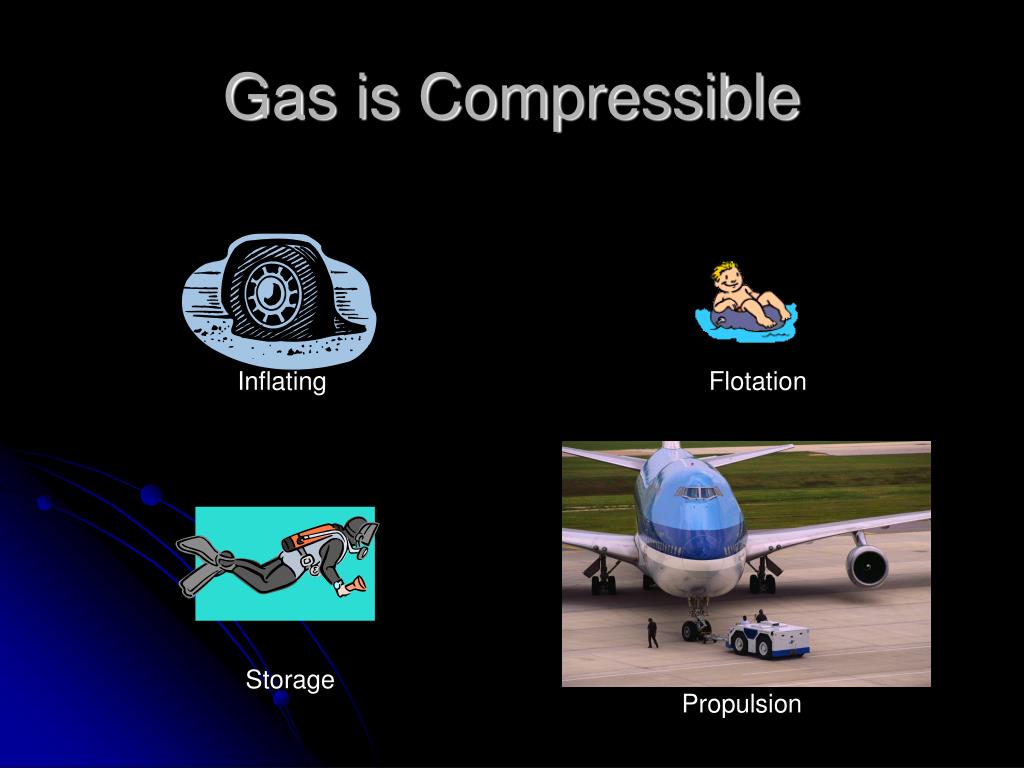 Gas is Compressible

Inflating

Flotation

Storage

Propulsion